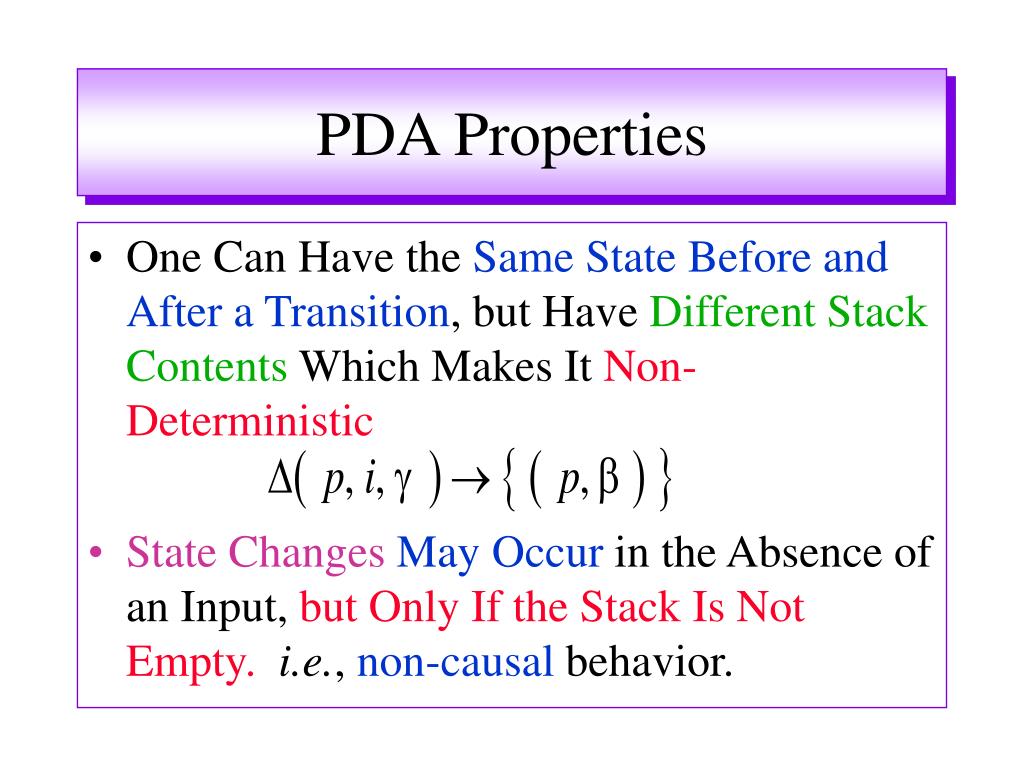 PDA Properties

• One Can Have the Same State Before and After a Transition, but Have Different Stack Contents Which Makes It Non-Deterministic

$\Delta(p, i, \gamma) \rightarrow \{(p, \beta)\}$

• State Changes May Occur in the Absence of an Input, but Only If the Stack Is Not Empty. *i.e.*, non-causal behavior.